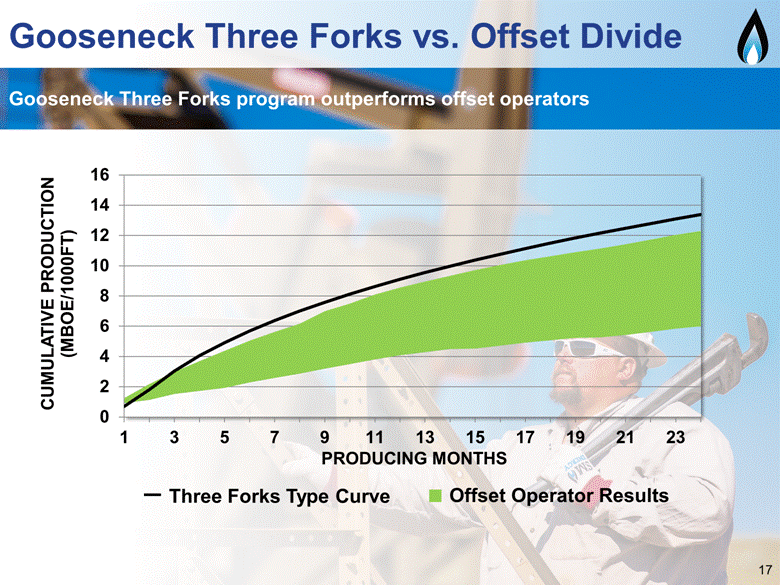 Gooseneck Three Forks vs. Offset Divide

Gooseneck Three Forks program outperforms offset operators

CUMULATIVE PRODUCTION (MBOE/1000FT)

16
14
12
10
8
6
4
2
0

1 3 5 7 9 11 13 15 17 19 21 23

PRODUCING MONTHS

Three Forks Type Curve

Offset Operator Results

17